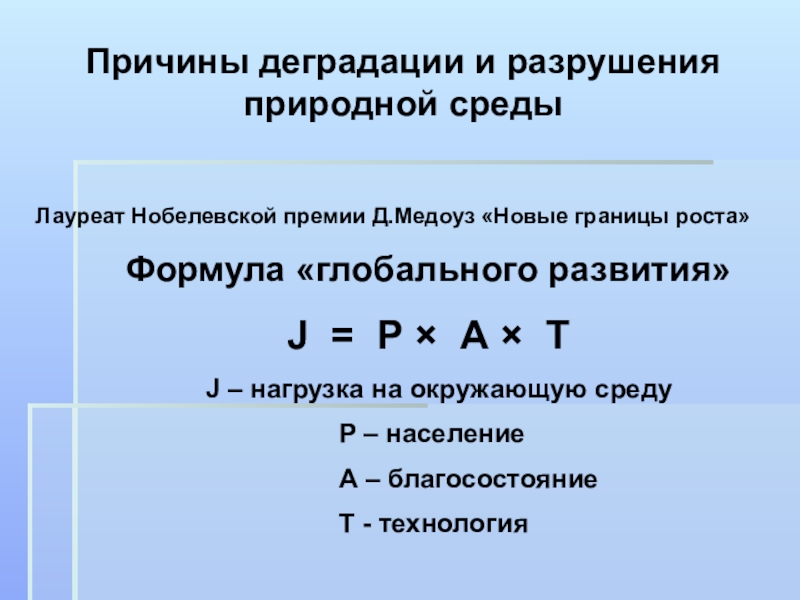 Причины деградации и разрушения природной среды

Лауреат Нобелевской премии Д.Медоуз «Новые границы роста»

Формула «глобального развития»

$J = P \times A \times T$

J – нагрузка на окружающую среду

P – население

A – благосостояние

T - технология